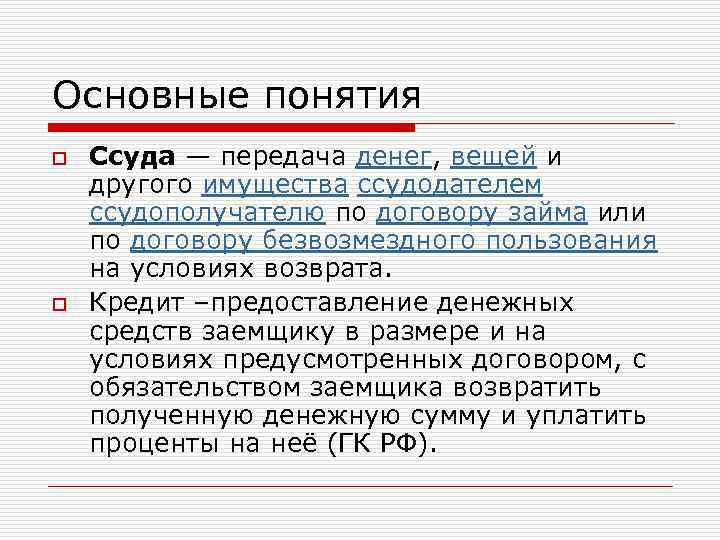 Основные понятия

Ссуда — передача денег, вещей и другого имущества ссудодателем ссудополучателю по договору займа или по договору безвозмездного пользования на условиях возврата.

Кредит –предоставление денежных средств заемщику в размере и на условиях предусмотренных договором, с обязательством заемщика возвратить полученную денежную сумму и уплатить проценты на неё (ГК РФ).